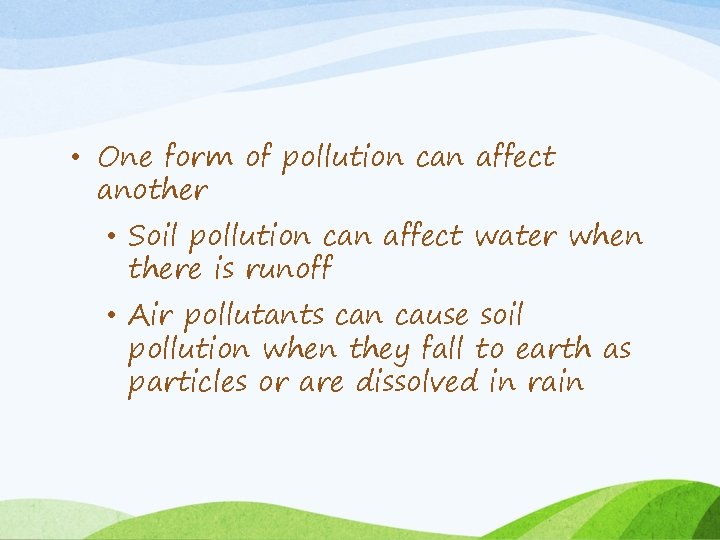 • One form of pollution can affect another

• Soil pollution can affect water when there is runoff

• Air pollutants can cause soil pollution when they fall to earth as particles or are dissolved in rain